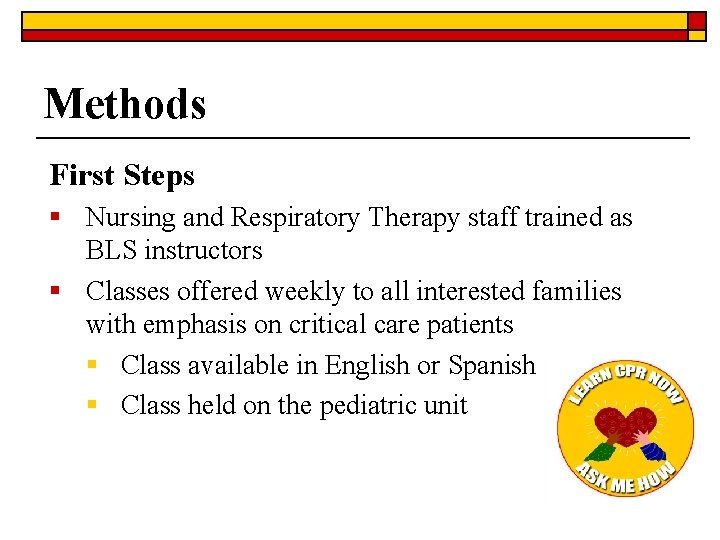 Methods

First Steps

- Nursing and Respiratory Therapy staff trained as BLS instructors
- Classes offered weekly to all interested families with emphasis on critical care patients
  - Class available in English or Spanish
  - Class held on the pediatric unit

LEARN CPR NOW
ASK ME HOW